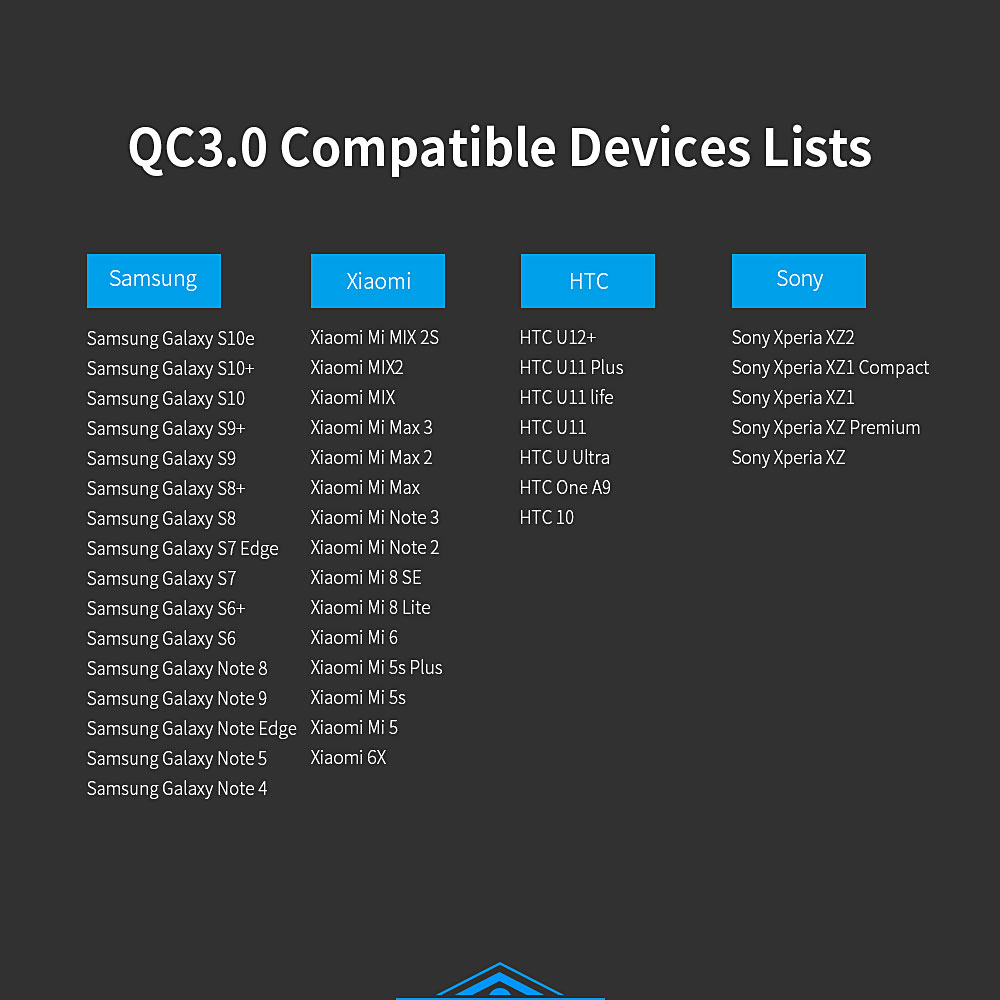 QC3.0 Compatible Devices Lists

Samsung

Samsung Galaxy S10e
Samsung Galaxy S10+
Samsung Galaxy S10
Samsung Galaxy S9+
Samsung Galaxy S9
Samsung Galaxy S8+
Samsung Galaxy S8
Samsung Galaxy S7 Edge
Samsung Galaxy S7
Samsung Galaxy S6+
Samsung Galaxy S6
Samsung Galaxy Note 8
Samsung Galaxy Note 9
Samsung Galaxy Note Edge
Samsung Galaxy Note 5
Samsung Galaxy Note 4

Xiaomi

Xiaomi Mi MIX 2S
Xiaomi MIX2
Xiaomi MIX
Xiaomi Mi Max 3
Xiaomi Mi Max 2
Xiaomi Mi Max
Xiaomi Mi Note 3
Xiaomi Mi Note 2
Xiaomi Mi 8 SE
Xiaomi Mi 8 Lite
Xiaomi Mi 6
Xiaomi Mi 5s Plus
Xiaomi Mi 5s
Xiaomi Mi 5
Xiaomi 6X

HTC

HTC U12+
HTC U11 Plus
HTC U11 life
HTC U11
HTC U Ultra
HTC One A9
HTC 10

Sony

Sony Xperia XZ2
Sony Xperia XZ1 Compact
Sony Xperia XZ1
Sony Xperia XZ Premium
Sony Xperia XZ